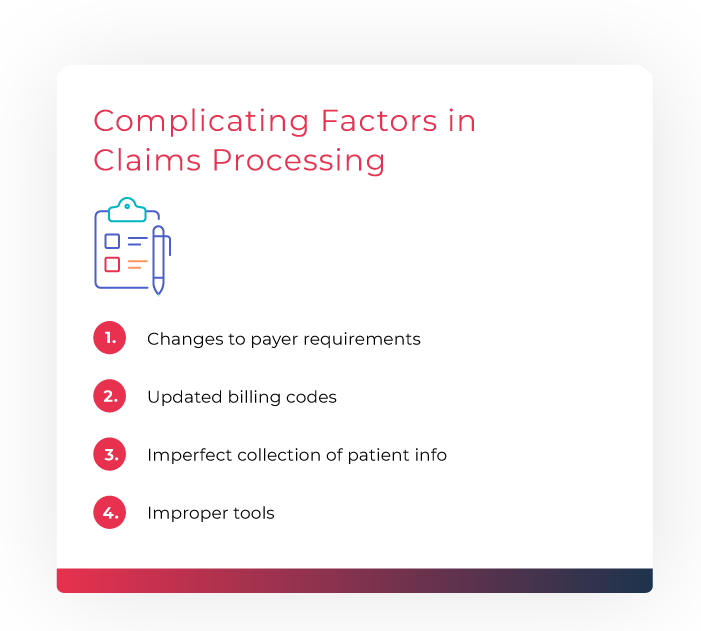 Complicating Factors in Claims Processing

1. Changes to payer requirements

2. Updated billing codes

3. Imperfect collection of patient info

4. Improper tools